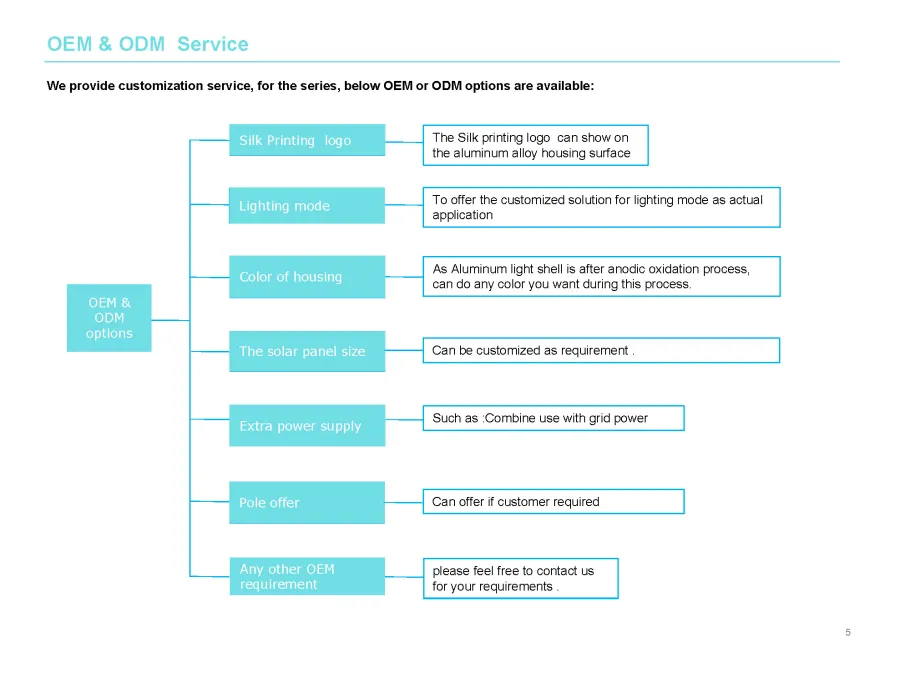 OEM & ODM Service

We provide customization service, for the series, below OEM or ODM options are available:

OEM & ODM options

Silk Printing logo

The Silk printing logo can show on the aluminum alloy housing surface

Lighting mode

To offer the customized solution for lighting mode as actual application

Color of housing

As Aluminum light shell is after anodic oxidation process, can do any color you want during this process.

The solar panel size

Can be customized as requirement .

Extra power supply

Such as :Combine use with grid power

Pole offer

Can offer if customer required

Any other OEM requirement

please feel free to contact us for your requirements .

5